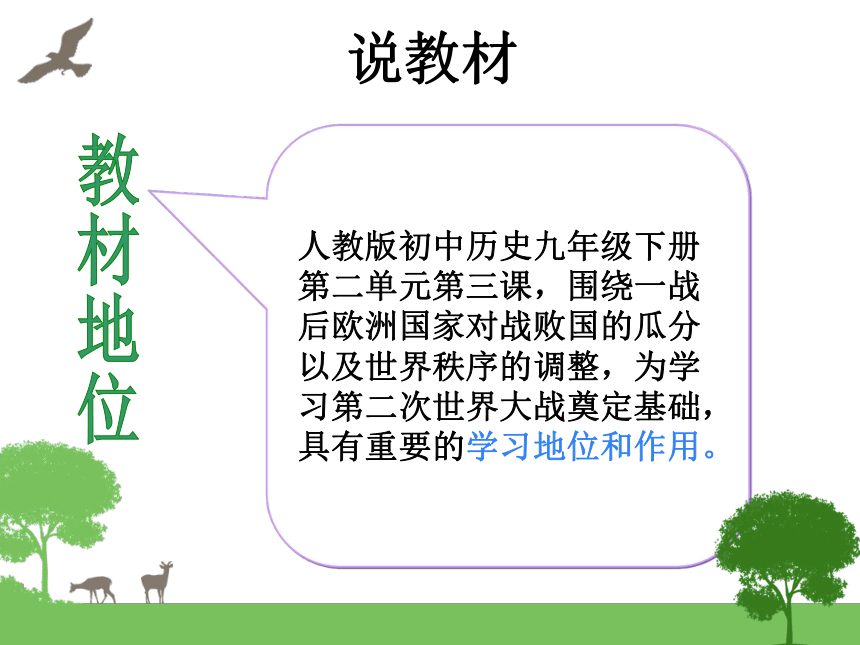 说教材

教材地位

人教版初中历史九年级下册第二单元第三课，围绕一战后欧洲国家对战败国的瓜分以及世界秩序的调整，为学习第二次世界大战奠定基础，具有重要的学习地位和作用。